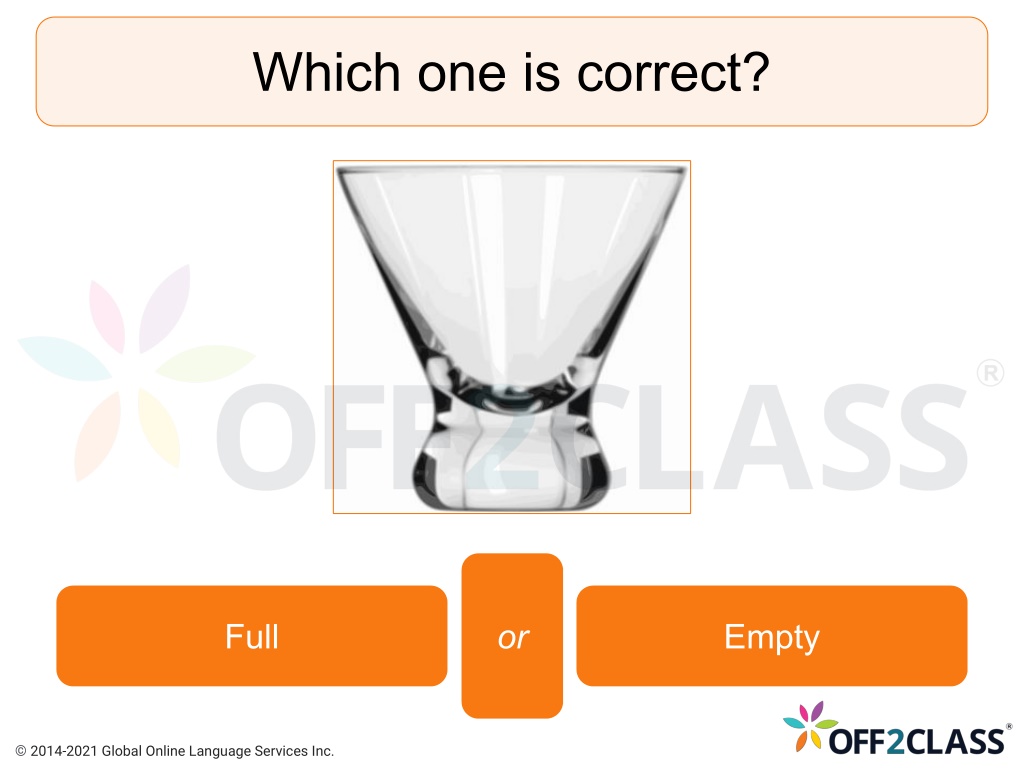 Which one is correct?

OFF2CLASS®

Full

or

Empty

© 2014-2021 Global Online Language Services Inc.

OFF2CLASS®